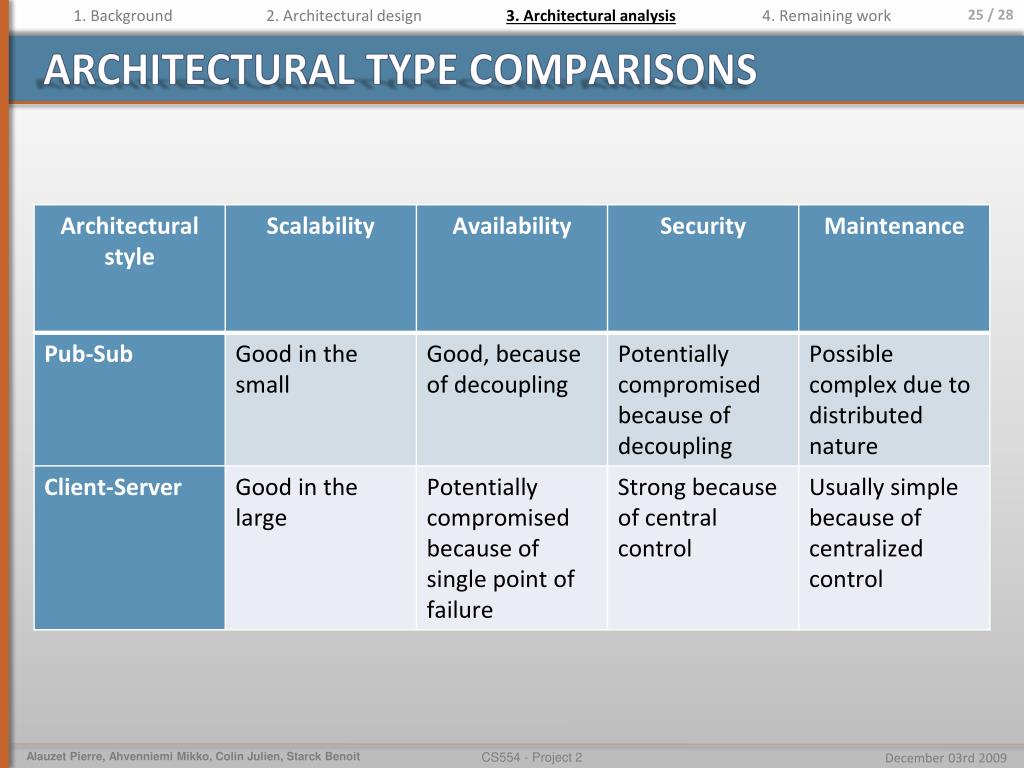 1. Background 2. Architectural design 3. Architectural analysis 4. Remaining work 25 / 28

ARCHITECTURAL TYPE COMPARISONS

| Architectural style | Scalability | Availability | Security | Maintenance |
|---|---|---|---|---|
| Pub-Sub | Good in the small | Good, because of decoupling | Potentially compromised because of decoupling | Possible complex due to distributed nature |
| Client-Server | Good in the large | Potentially compromised because of single point of failure | Strong because of central control | Usually simple because of centralized control |

Alauzet Pierre, Ahvenniemi Mikko, Colin Julien, Starck Benoit CS554 - Project 2 December 03rd 2009